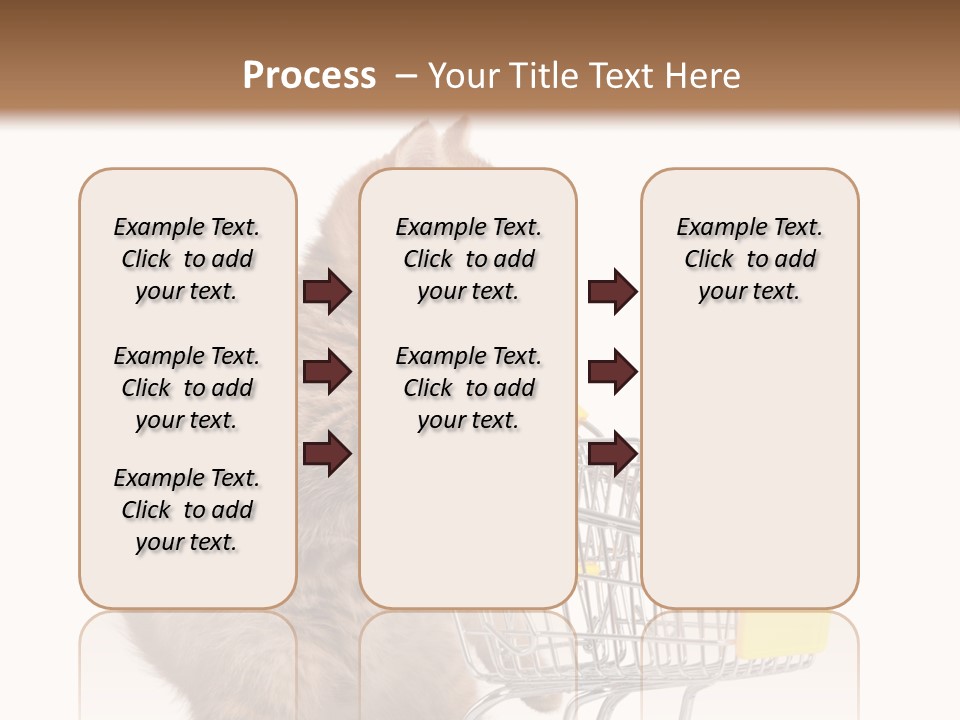 Process – Your Title Text Here

Example Text. Click to add your text.

Example Text. Click to add your text.

Example Text. Click to add your text.

Example Text. Click to add your text.

Example Text. Click to add your text.

Example Text. Click to add your text.